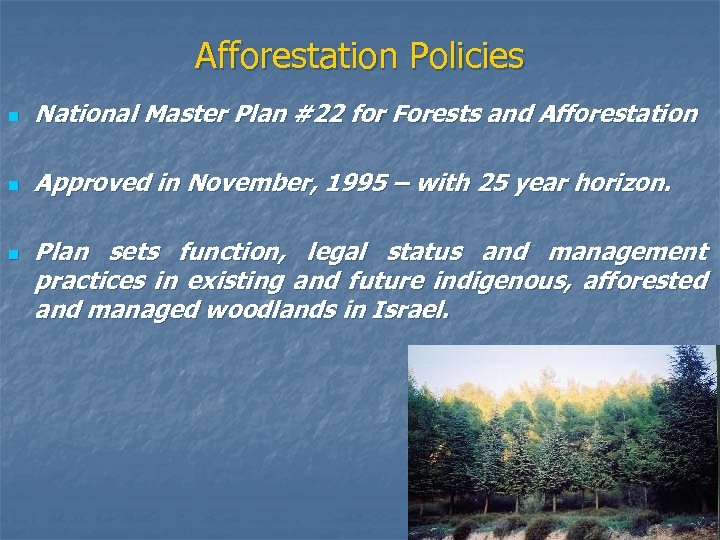 Afforestation Policies

National Master Plan #22 for Forests and Afforestation

Approved in November, 1995 – with 25 year horizon.

Plan sets function, legal status and management practices in existing and future indigenous, afforested and managed woodlands in Israel.